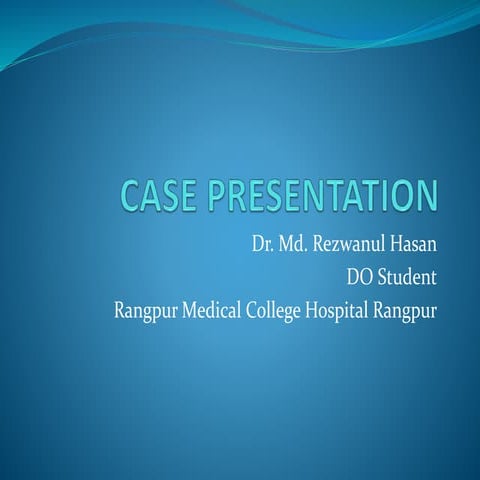 CASE PRESENTATION

Dr. Md. Rezwanul Hasan
DO Student
Rangpur Medical College Hospital Rangpur